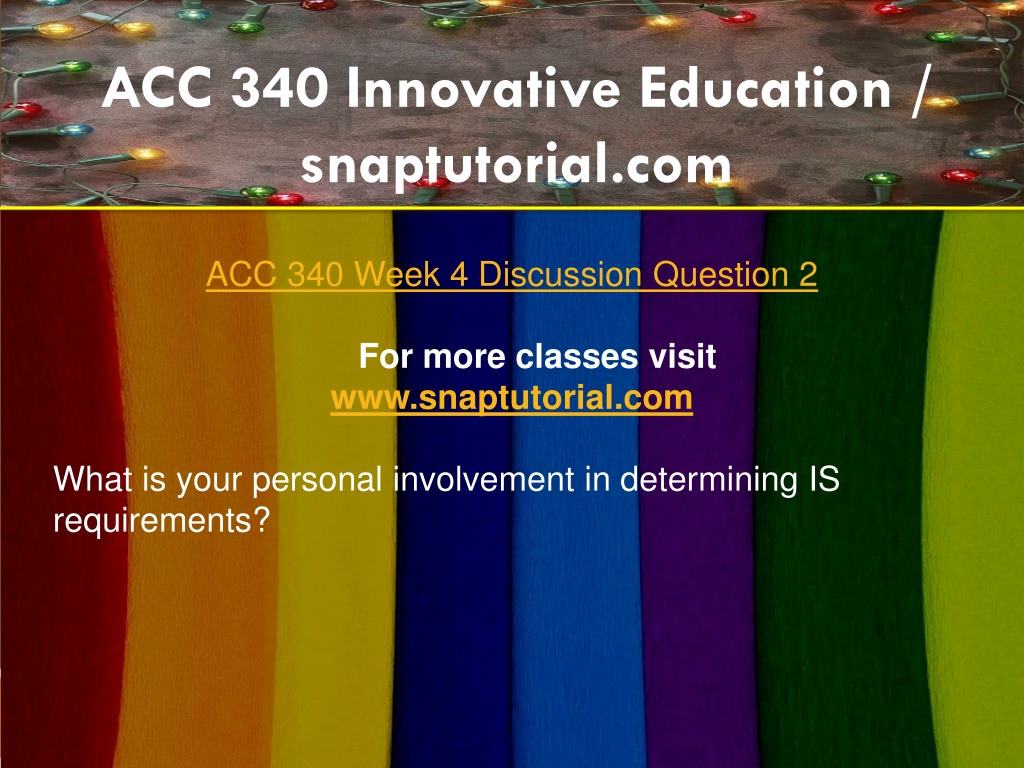 ACC 340 Innovative Education / snaptutorial.com

ACC 340 Week 4 Discussion Question 2

For more classes visit
www.snaptutorial.com

What is your personal involvement in determining IS requirements?